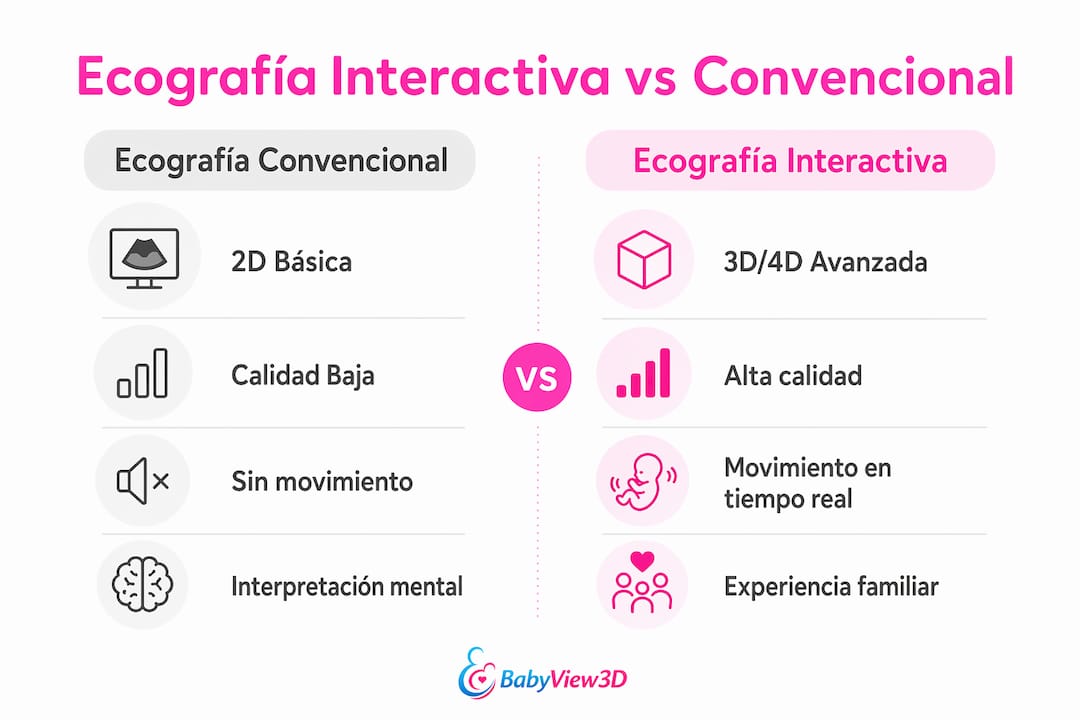 Ecografía Interactiva vs Convencional

Ecografía Convencional

2D Básica

Calidad Baja

Sin movimiento

Interpretación mental

VS

Ecografía Interactiva

3D/4D Avanzada

Alta calidad

Movimiento en tiempo real

Experiencia familiar

BabyView3D